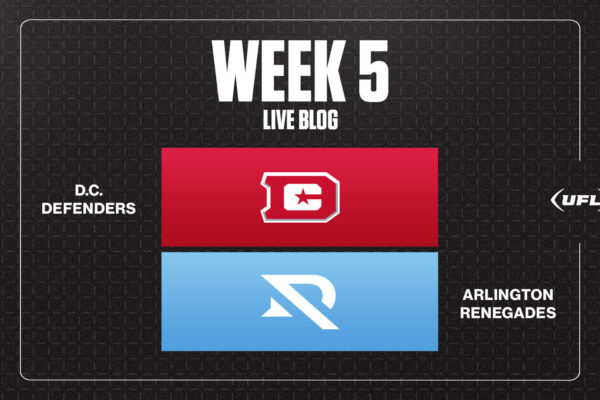 WEEK 5
LIVE BLOG

D.C.
DEFENDERS

UFL

ARLINGTON
RENEGADES